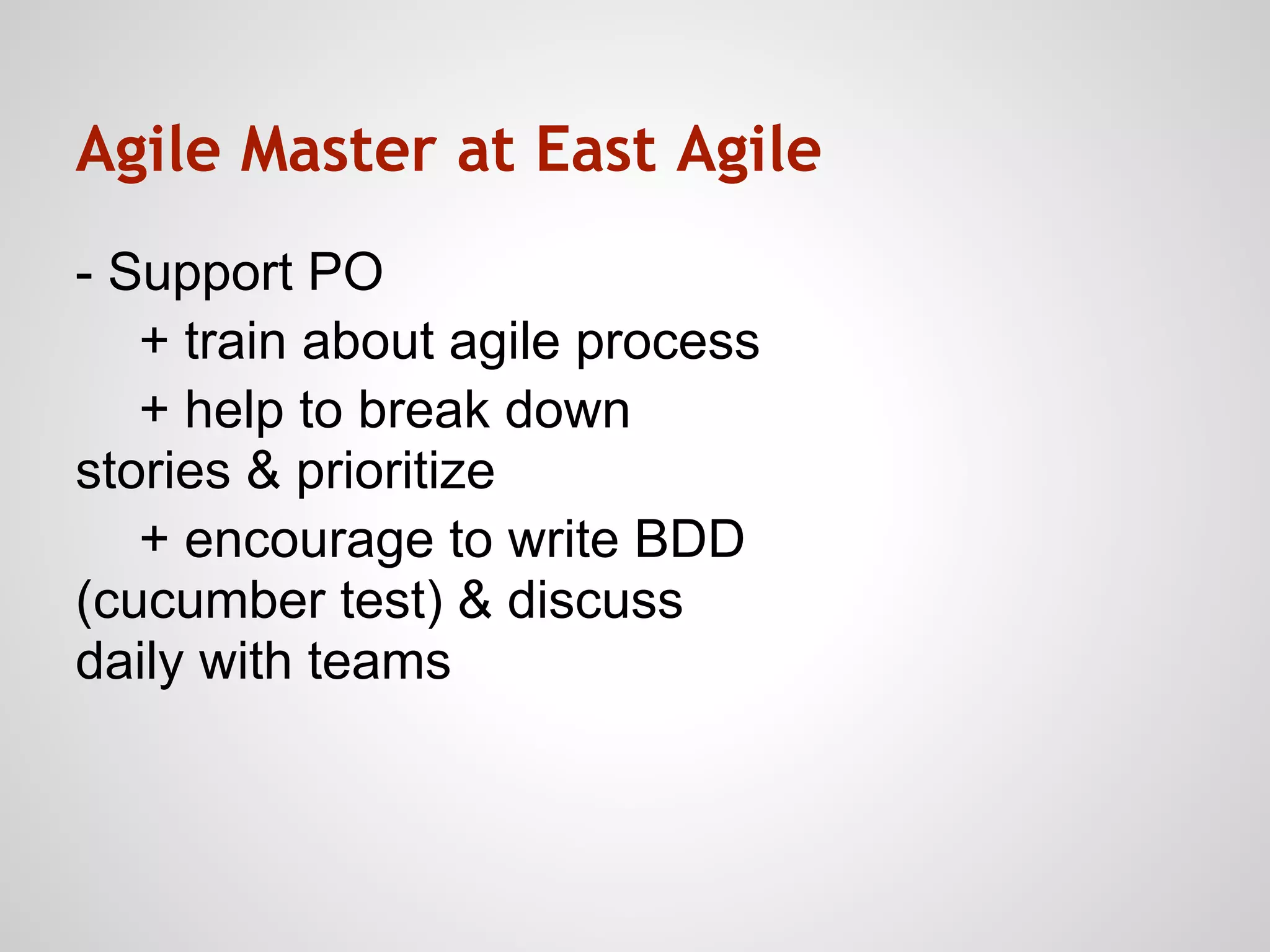 Agile Master at East Agile

- Support PO

+ train about agile process

+ help to break down stories & prioritize

+ encourage to write BDD (cucumber test) & discuss daily with teams